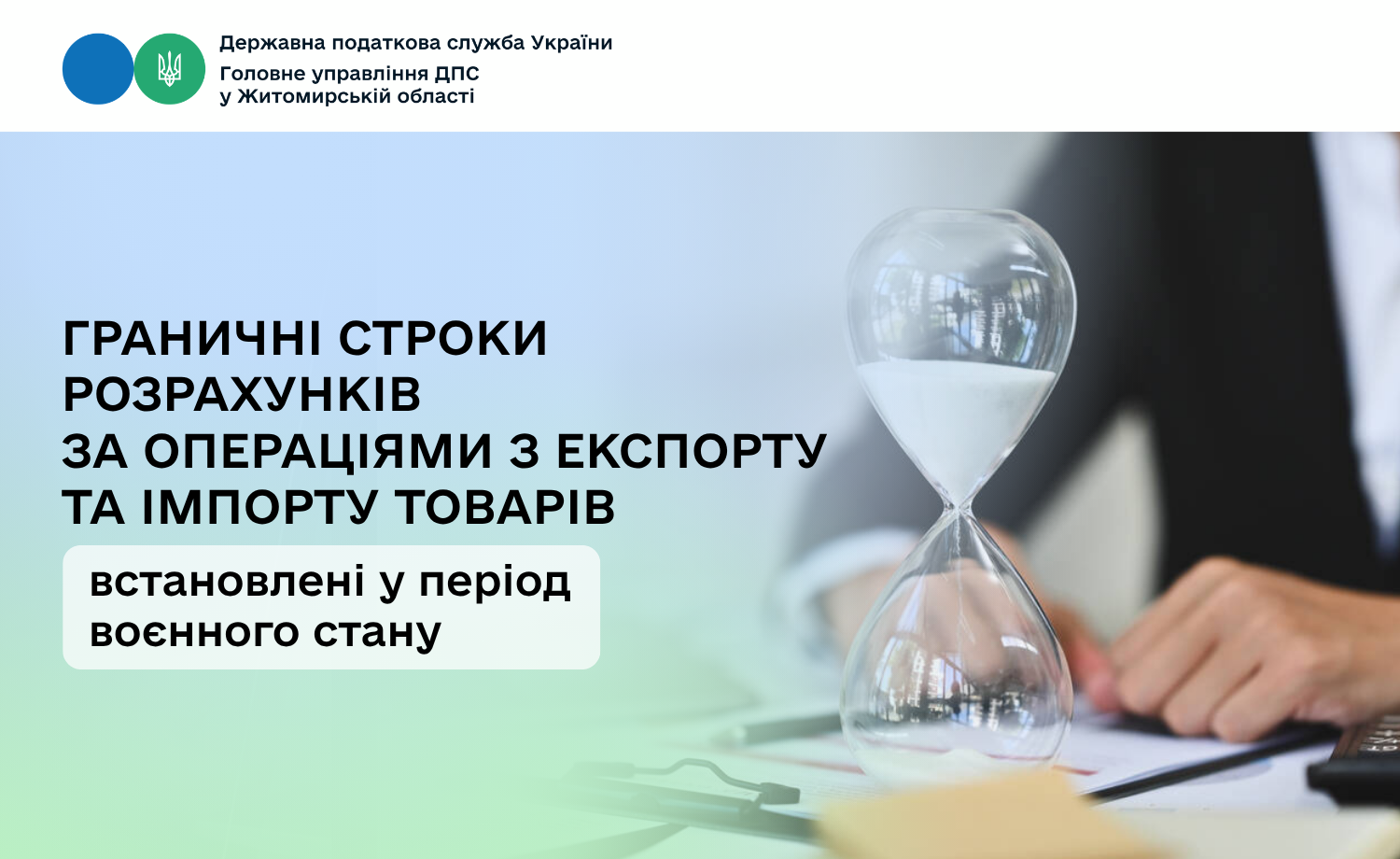 Державна податкова служба України
Головне управління ДПС
у Житомирській області

ГРАНИЧНІ СТРОКИ РОЗРАХУНКІВ ЗА ОПЕРАЦІЯМИ З ЕКСПОРТУ ТА ІМПОРТУ ТОВАРІВ

встановлені у період воєнного стану